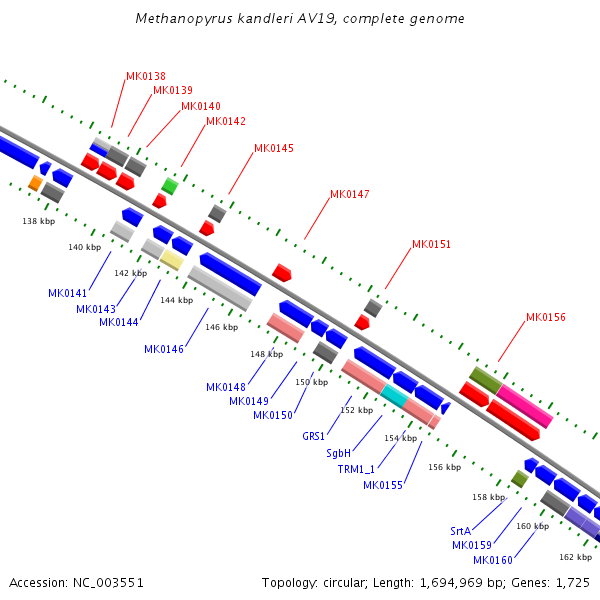 Methanopyrus kandleri AV19, complete genome

MK0138
MK0139
MK0140
MK0142
MK0145
MK0147
MK0151
MK0156

138 kbp
140 kbp
142 kbp
144 kbp
146 kbp
148 kbp
150 kbp
152 kbp
154 kbp
156 kbp
158 kbp
160 kbp
162 kbp

MK0141
MK0143
MK0144
MK0146
MK0148
MK0149
MK0150
GRS1
SgbH
TRM1_1
MK0155
SrtA
MK0159
MK0160

Accession: NC_003551
Topology: circular; Length: 1,694,969 bp; Genes: 1,725